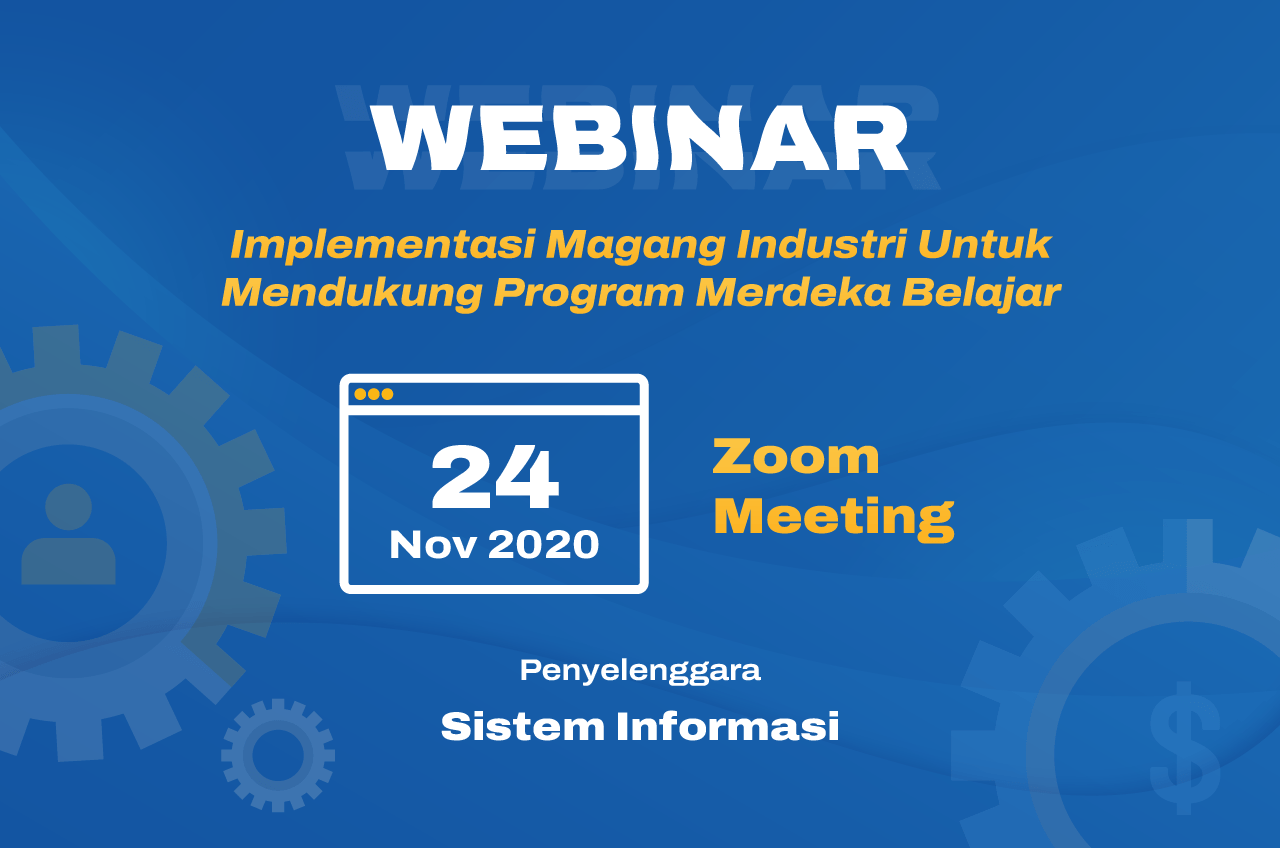 WEBINAR

Implementasi Magang Industri Untuk Mendukung Program Merdeka Belajar

24
Nov 2020

Zoom Meeting

Penyelenggara

Sistem Informasi